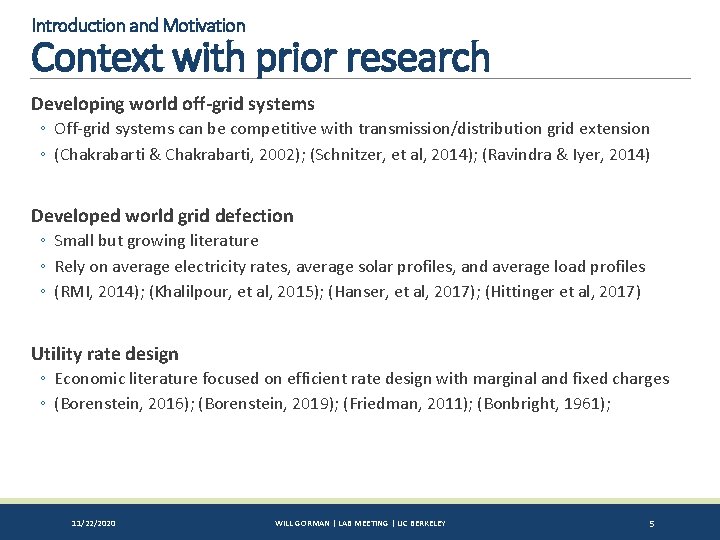 Introduction and Motivation
Context with prior research

Developing world off-grid systems
◦ Off-grid systems can be competitive with transmission/distribution grid extension
◦ (Chakrabarti & Chakrabarti, 2002); (Schnitzer, et al, 2014); (Ravindra & Iyer, 2014)

Developed world grid defection
◦ Small but growing literature
◦ Rely on average electricity rates, average solar profiles, and average load profiles
◦ (RMI, 2014); (Khalilpour, et al, 2015); (Hanser, et al, 2017); (Hittinger et al, 2017)

Utility rate design
◦ Economic literature focused on efficient rate design with marginal and fixed charges
◦ (Borenstein, 2016); (Borenstein, 2019); (Friedman, 2011); (Bonbright, 1961);

11/22/2020 WILL GORMAN | LAB MEETING | UC BERKELEY 5